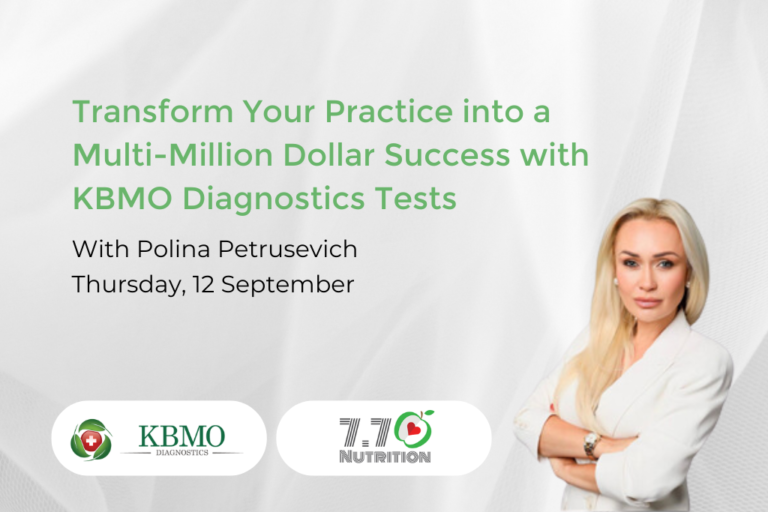 Transform Your Practice into a Multi-Million Dollar Success with KBMO Diagnostics Tests

With Polina Petrusevich
Thursday, 12 September

KBMO
DIAGNOSTICS

7.7
NUTRITION